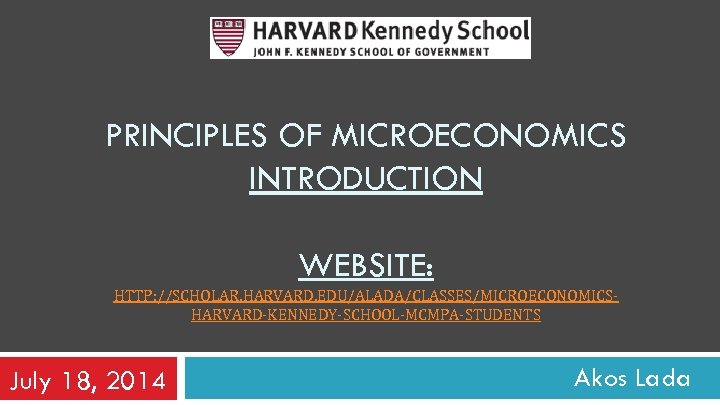 HARVARD Kennedy School
JOHN F. KENNEDY SCHOOL OF GOVERNMENT

PRINCIPLES OF MICROECONOMICS
INTRODUCTION

WEBSITE:
HTTP://SCHOLAR.HARVARD.EDU/ALADA/CLASSES/MICROECONOMICS-HARVARD-KENNEDY-SCHOOL-MCMPA-STUDENTS

July 18, 2014

Akos Lada